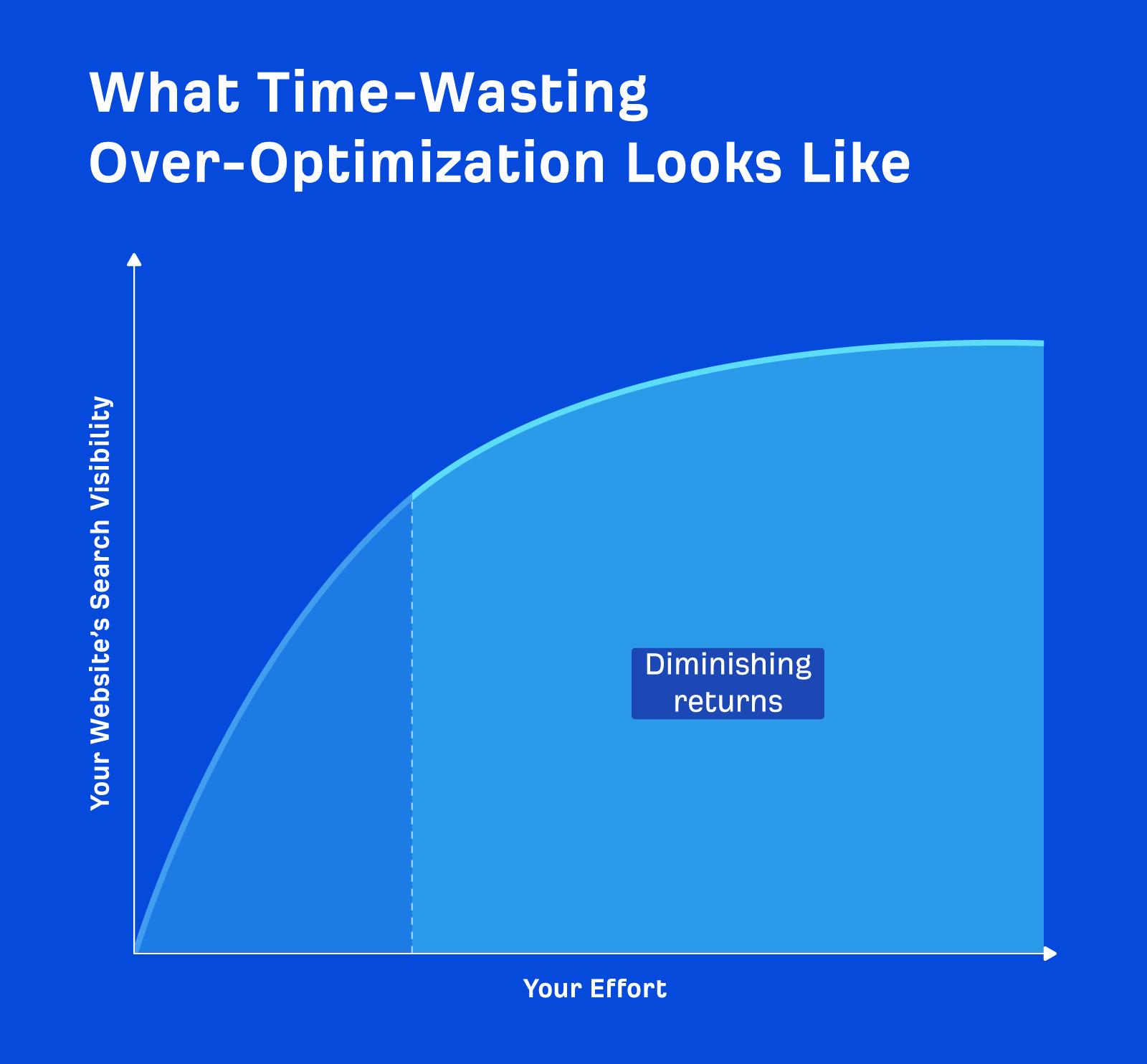 What Time-Wasting Over-Optimization Looks Like

Your Website's Search Visibility

Diminishing returns

Your Effort